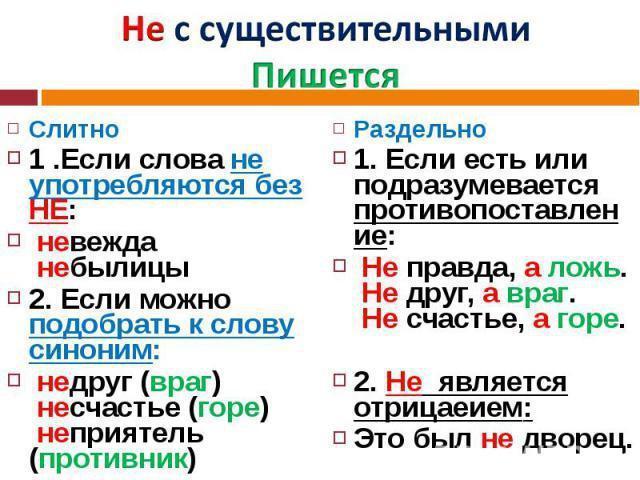 Не с существительными

Пишется

Слитно

1 .Если слова не употребляются без НЕ:

невежда небылицы

2. Если можно подобрать к слову синоним:

недруг (враг) несчастье (горе) неприятель (противник)

Раздельно

1. Если есть или подразумевается противопоставление:

Не правда, а ложь. Не друг, а враг. Не счастье, а горе.

2. Не является отрицаеием:

Это был не дворец.